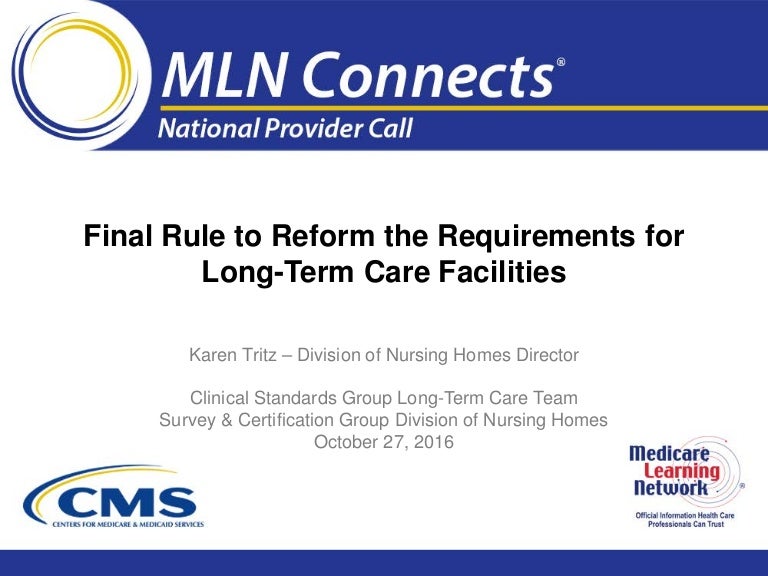 MLN Connects®
National Provider Call

Final Rule to Reform the Requirements for Long-Term Care Facilities

Karen Tritz – Division of Nursing Homes Director

Clinical Standards Group Long-Term Care Team
Survey & Certification Group Division of Nursing Homes
October 27, 2016

CMS
CENTERS FOR MEDICARE & MEDICAID SERVICES

Medicare Learning Network®
Official Information Health Care Professionals Can Trust